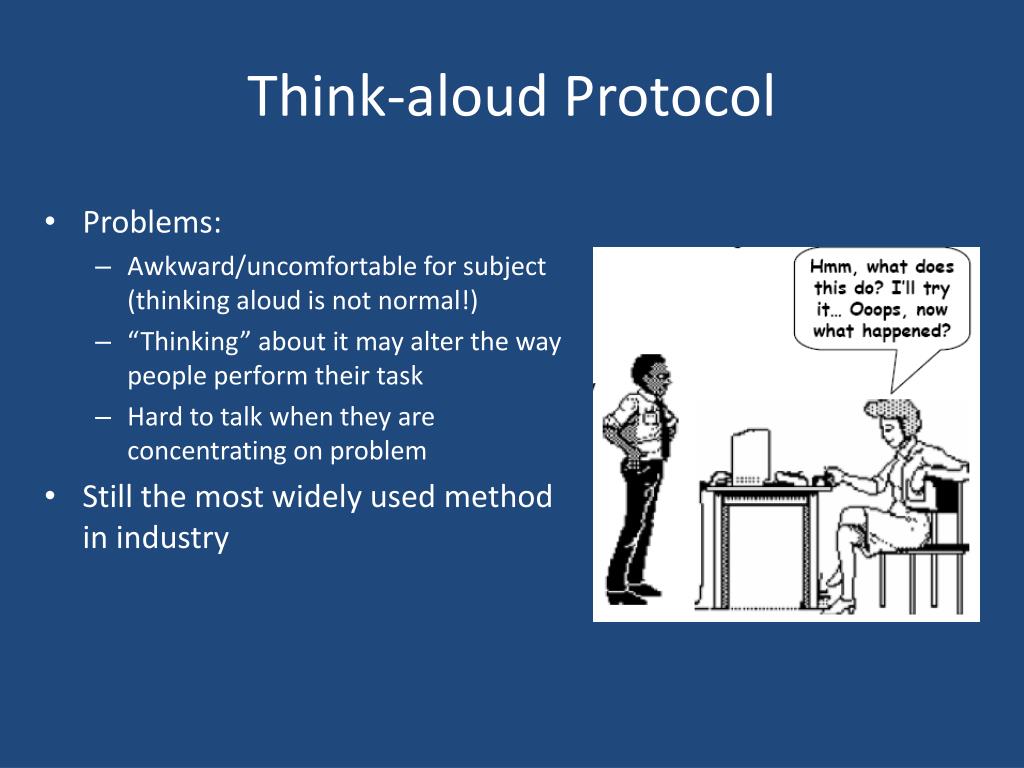 Think-aloud Protocol

• Problems:
– Awkward/uncomfortable for subject (thinking aloud is not normal!)
– “Thinking” about it may alter the way people perform their task
– Hard to talk when they are concentrating on problem
• Still the most widely used method in industry

Hmm, what does this do? I'll try it… Ooops, now what happened?